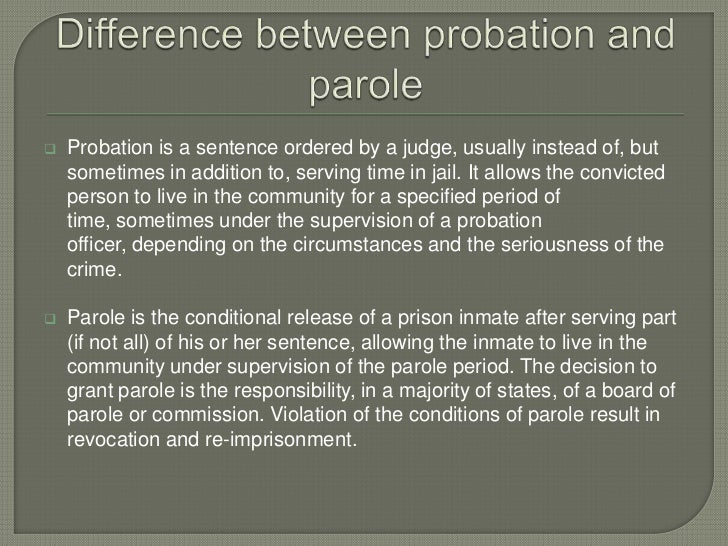 Difference between probation and parole

Probation is a sentence ordered by a judge, usually instead of, but sometimes in addition to, serving time in jail. It allows the convicted person to live in the community for a specified period of time, sometimes under the supervision of a probation officer, depending on the circumstances and the seriousness of the crime.

Parole is the conditional release of a prison inmate after serving part (if not all) of his or her sentence, allowing the inmate to live in the community under supervision of the parole period. The decision to grant parole is the responsibility, in a majority of states, of a board of parole or commission. Violation of the conditions of parole result in revocation and re-imprisonment.